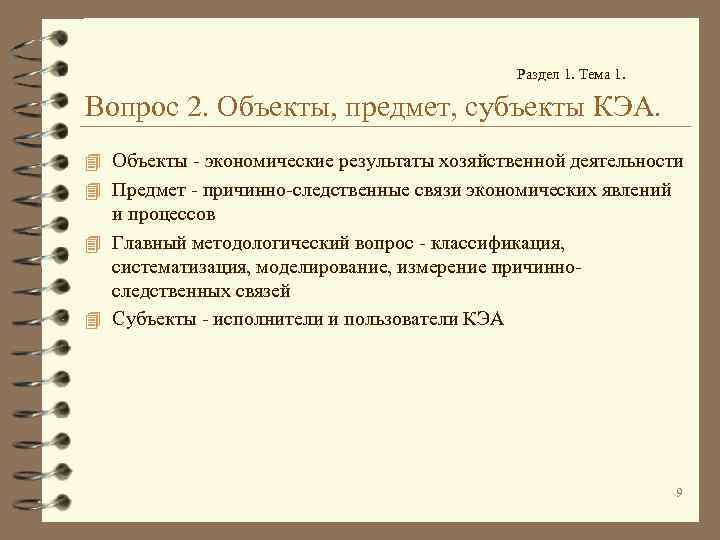 Раздел 1. Тема 1.

Вопрос 2. Объекты, предмет, субъекты КЭА.

Объекты - экономические результаты хозяйственной деятельности

Предмет - причинно-следственные связи экономических явлений и процессов

Главный методологический вопрос - классификация, систематизация, моделирование, измерение причинно-следственных связей

Субъекты - исполнители и пользователи КЭА

9